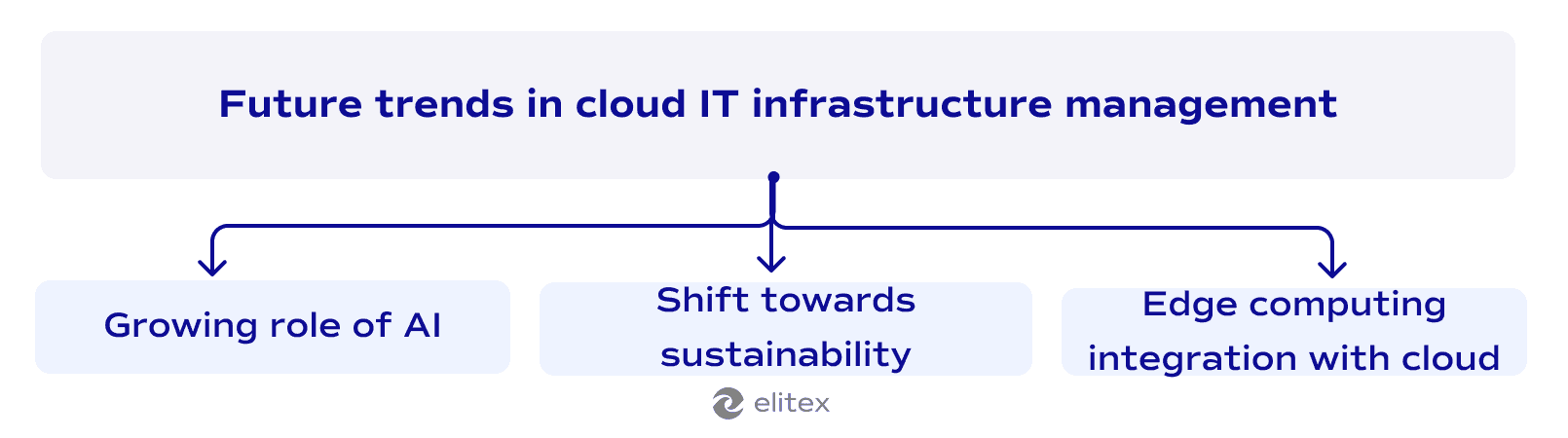 Future trends in cloud IT infrastructure management

Growing role of AI

Shift towards sustainability

Edge computing integration with cloud

elitex